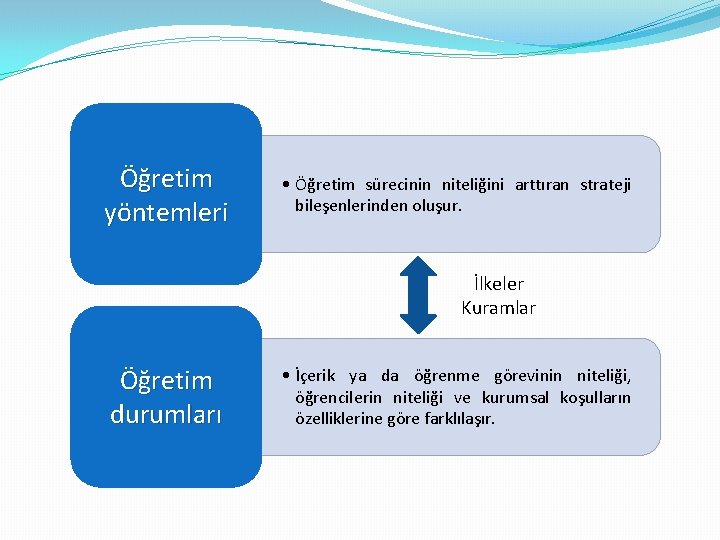 Öğretim yöntemleri

• Öğretim sürecinin niteliğini arttıran strateji bileşenlerinden oluşur.

İlkeler
Kuramlar

Öğretim durumları

• İçerik ya da öğrenme görevinin niteliği, öğrencilerin niteliği ve kurumsal koşulların özelliklerine göre farklılaşır.